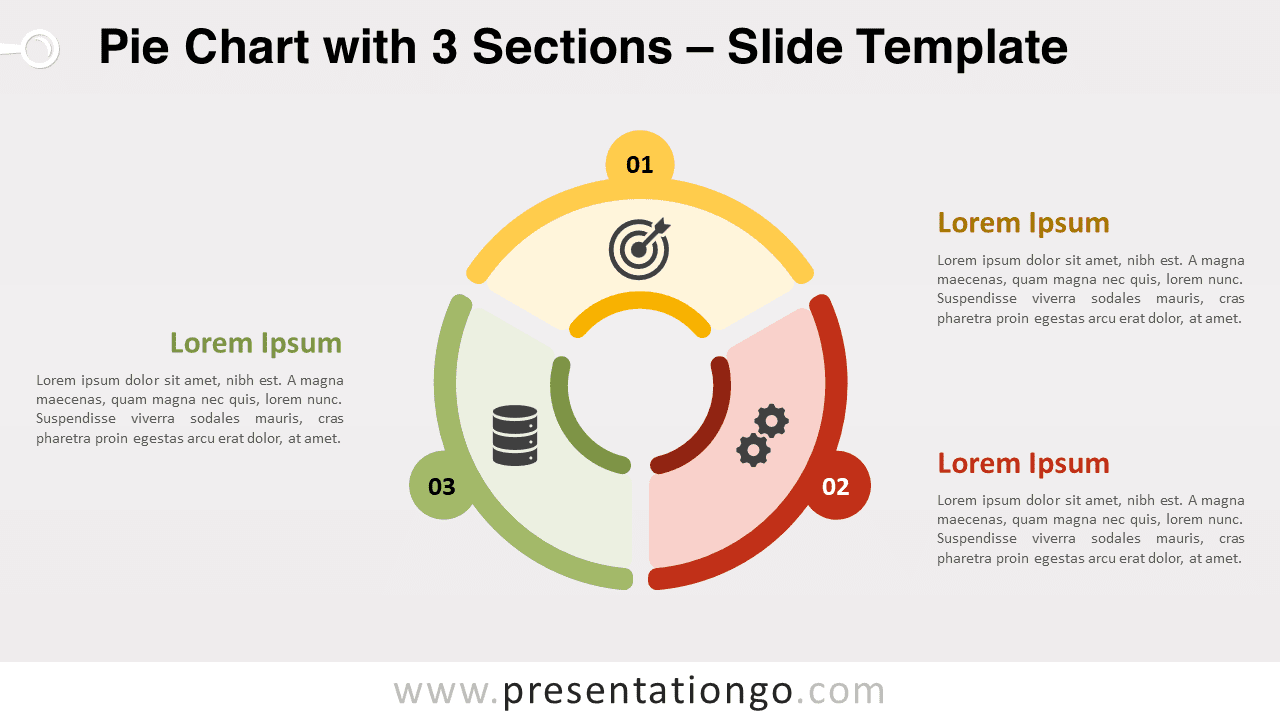 Pie Chart with 3 Sections – Slide Template

01

Lorem Ipsum

Lorem ipsum dolor sit amet, nibh est. A magna maecenas, quam magna nec quis, lorem nunc. Suspendisse viverra sodales mauris, cras pharetra proin egestas arcu erat dolor, at amet.

Lorem Ipsum

Lorem ipsum dolor sit amet, nibh est. A magna maecenas, quam magna nec quis, lorem nunc. Suspendisse viverra sodales mauris, cras pharetra proin egestas arcu erat dolor, at amet.

03

02

Lorem Ipsum

Lorem ipsum dolor sit amet, nibh est. A magna maecenas, quam magna nec quis, lorem nunc. Suspendisse viverra sodales mauris, cras pharetra proin egestas arcu erat dolor, at amet.

www.presentationgo.com